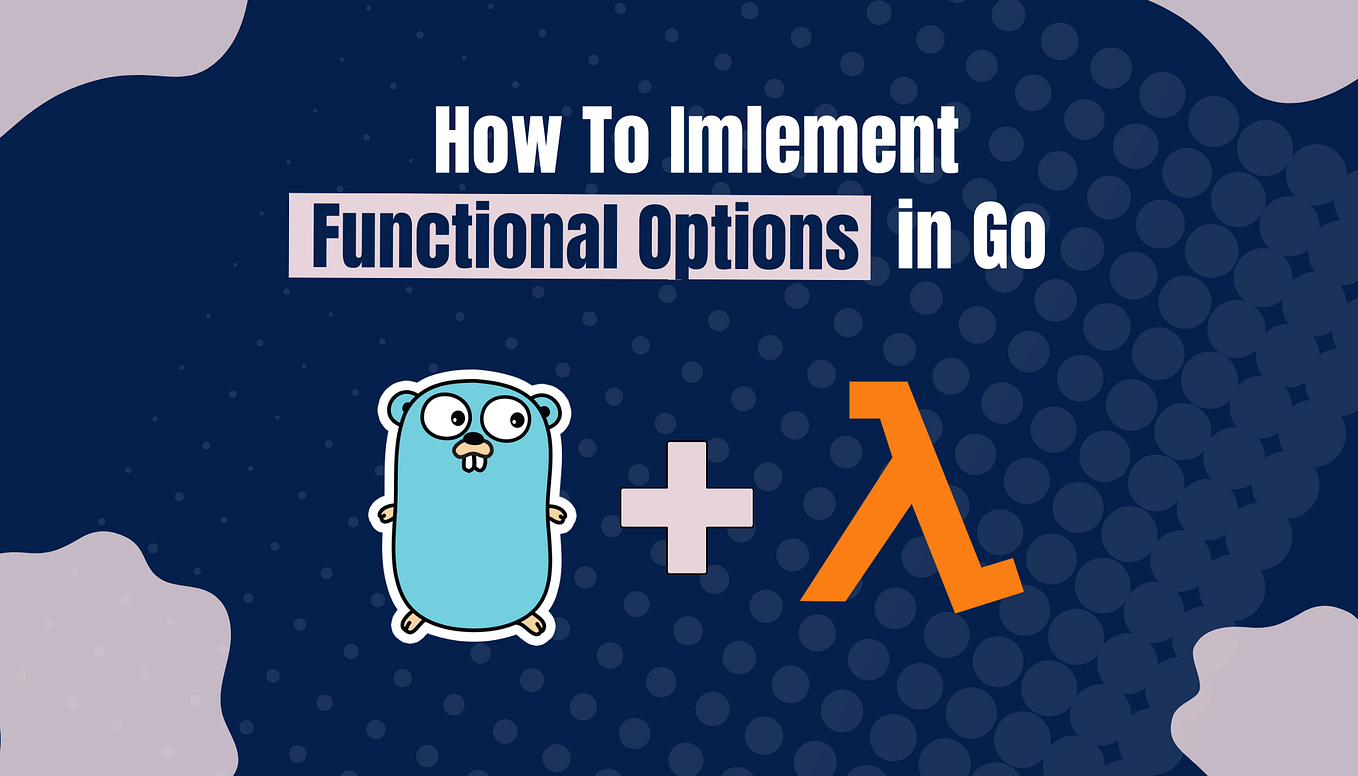 How To Imlement
Functional Options in Go

+ λ